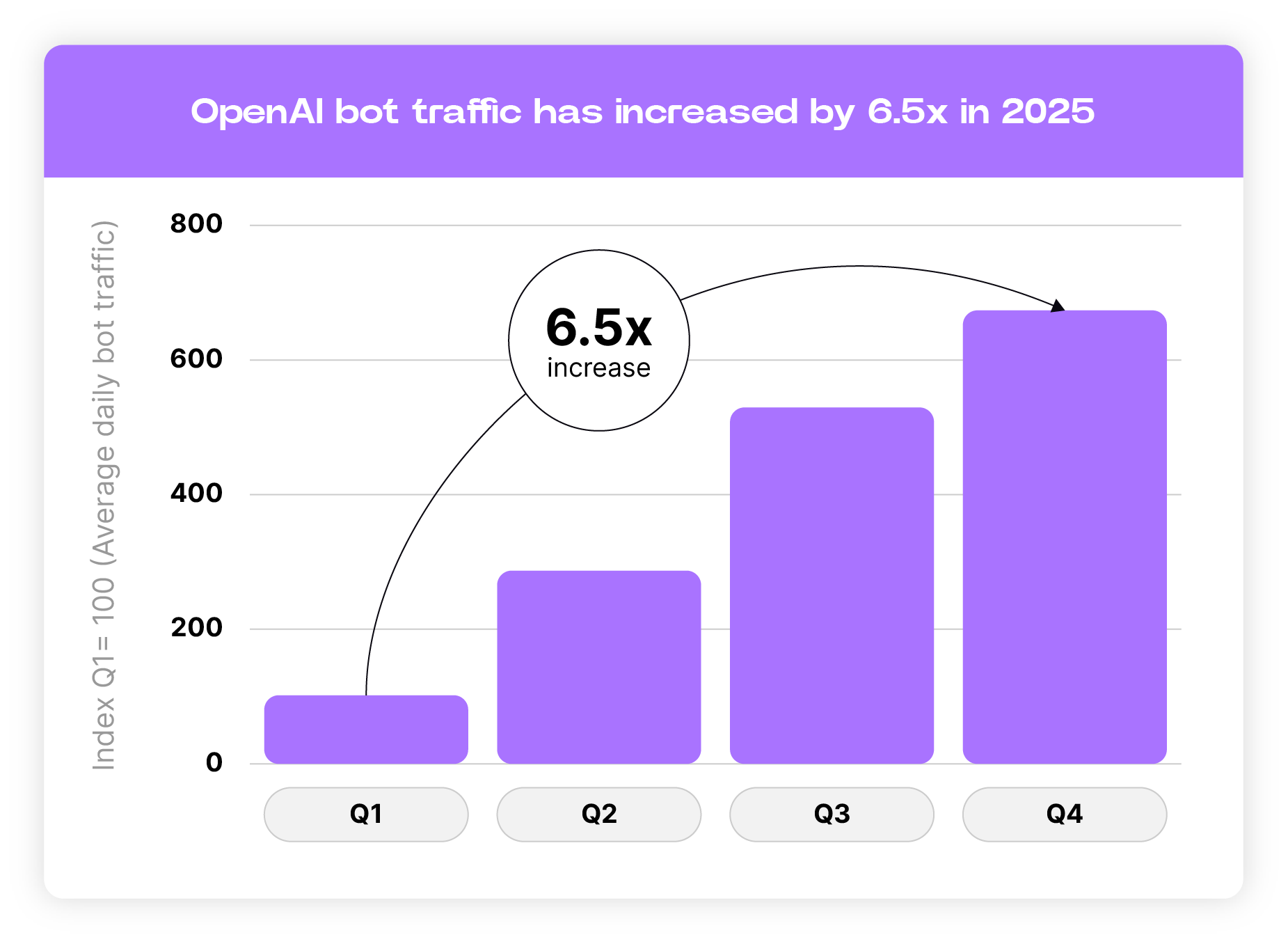 OpenAI bot traffic has increased by 6.5x in 2025

Index Q1= 100 (Average daily bot traffic)

800
600
400
200
0

6.5x
increase

Q1
Q2
Q3
Q4